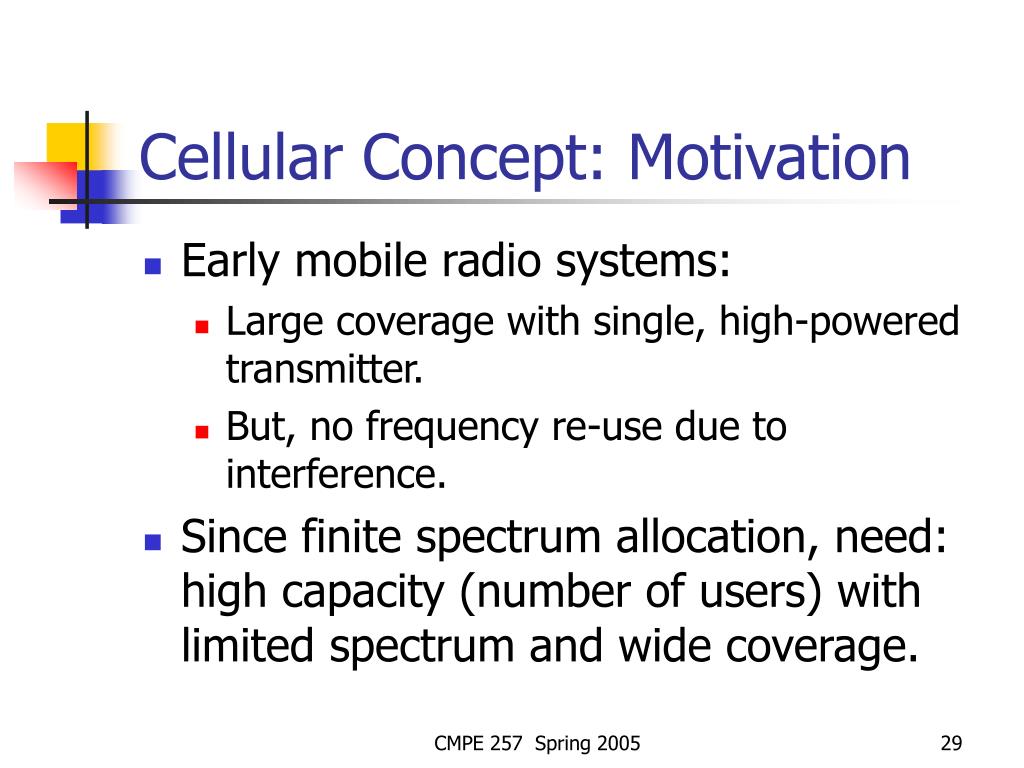 Cellular Concept: Motivation

- Early mobile radio systems:
  - Large coverage with single, high-powered transmitter.
  - But, no frequency re-use due to interference.
- Since finite spectrum allocation, need: high capacity (number of users) with limited spectrum and wide coverage.

CMPE 257 Spring 2005

29